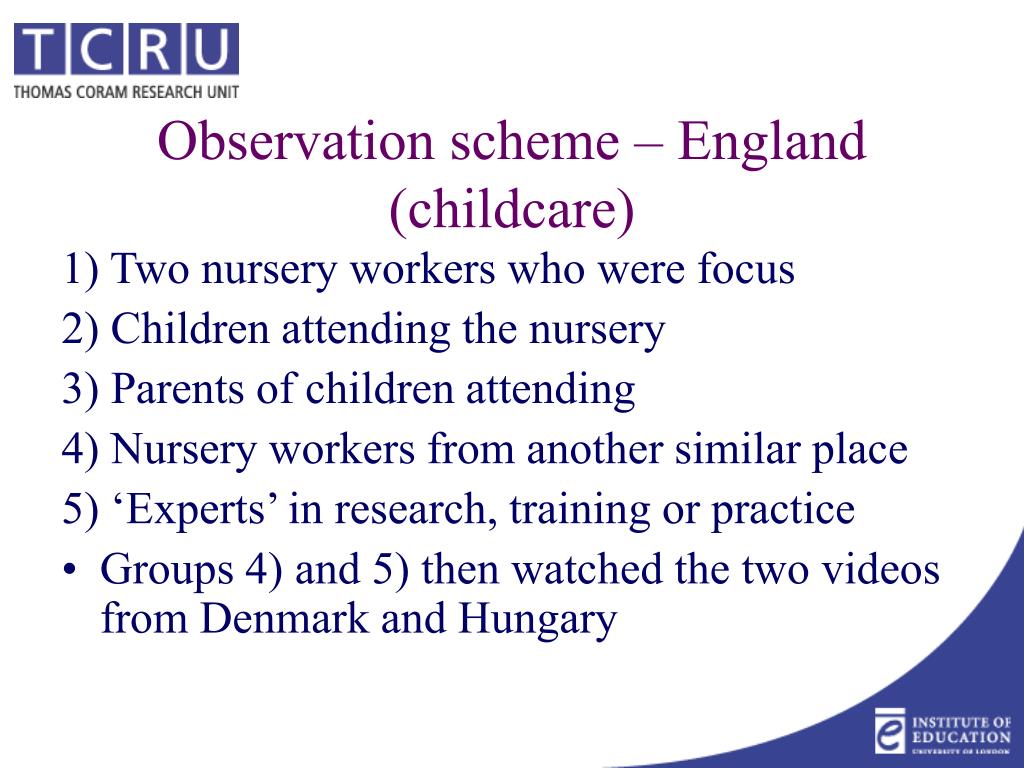 TCRU
THOMAS CORAM RESEARCH UNIT

Observation scheme – England (childcare)

1) Two nursery workers who were focus
2) Children attending the nursery
3) Parents of children attending
4) Nursery workers from another similar place
5) ‘Experts’ in research, training or practice
• Groups 4) and 5) then watched the two videos from Denmark and Hungary

INSTITUTE OF EDUCATION
UNIVERSITY OF LONDON